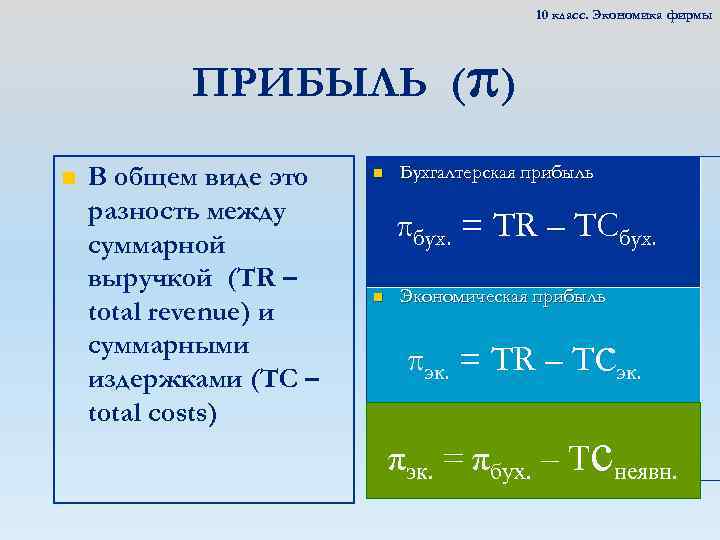 10 класс. Экономика фирмы

ПРИБЫЛЬ ($\pi$)

В общем виде это разность между суммарной выручкой (TR – total revenue) и суммарными издержками (TC – total costs)

Бухгалтерская прибыль

$\pi_{бух.} = TR – TC_{бух.}$

Экономическая прибыль

$\pi_{эк.} = TR – TC_{эк.}$

$\pi_{эк.} = \pi_{бух.} – TC_{неявн.}$